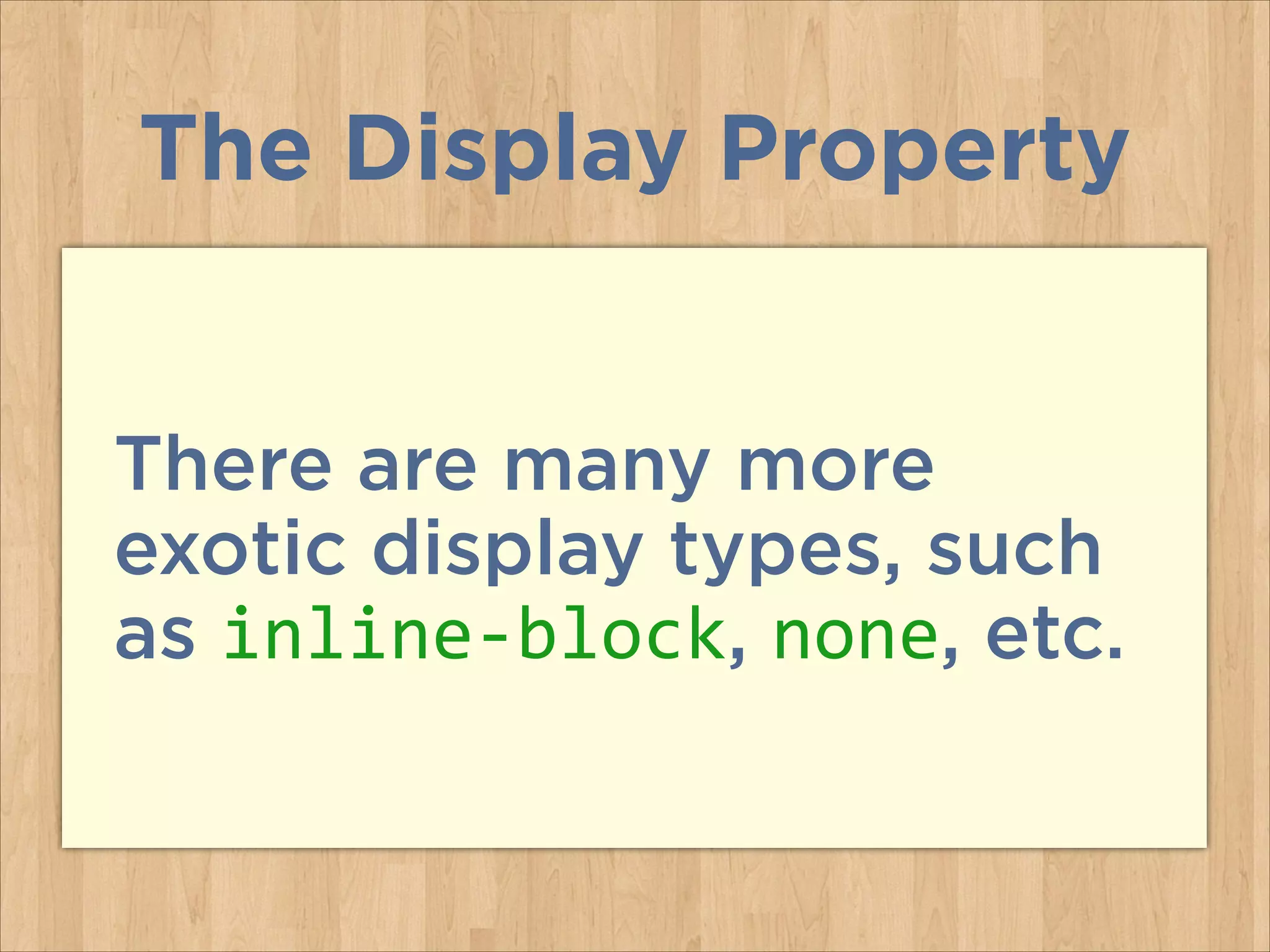 The Display Property

There are many more exotic display types, such as inline-block, none, etc.